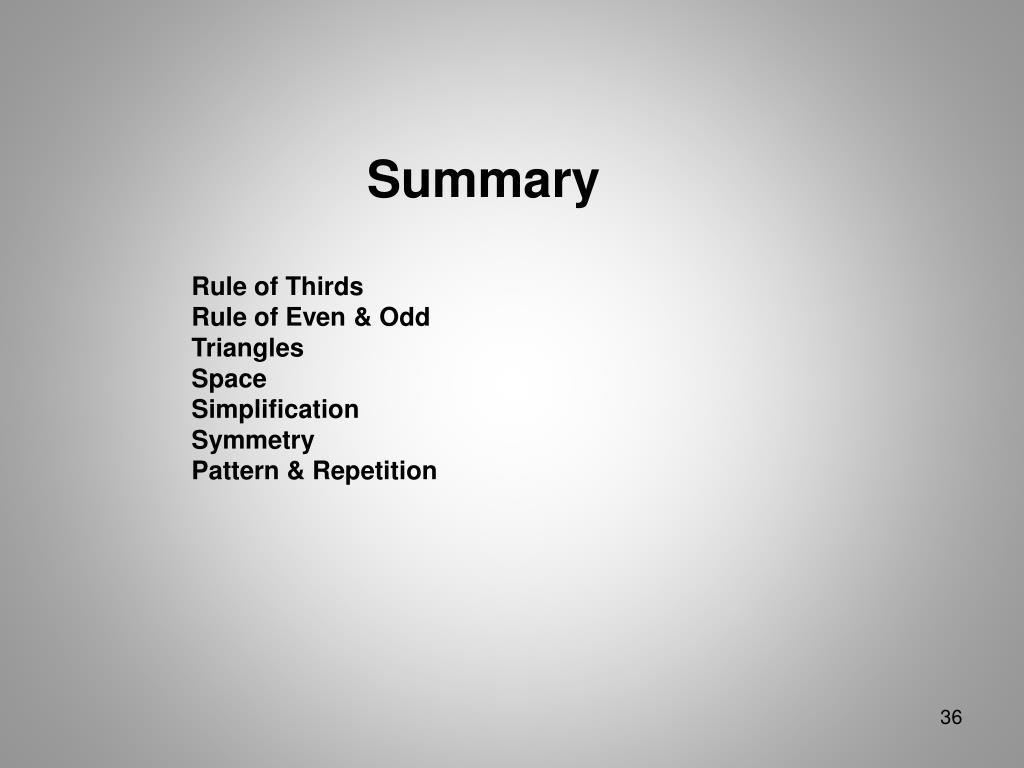 Summary

Rule of Thirds
Rule of Even & Odd
Triangles
Space
Simplification
Symmetry
Pattern & Repetition

36